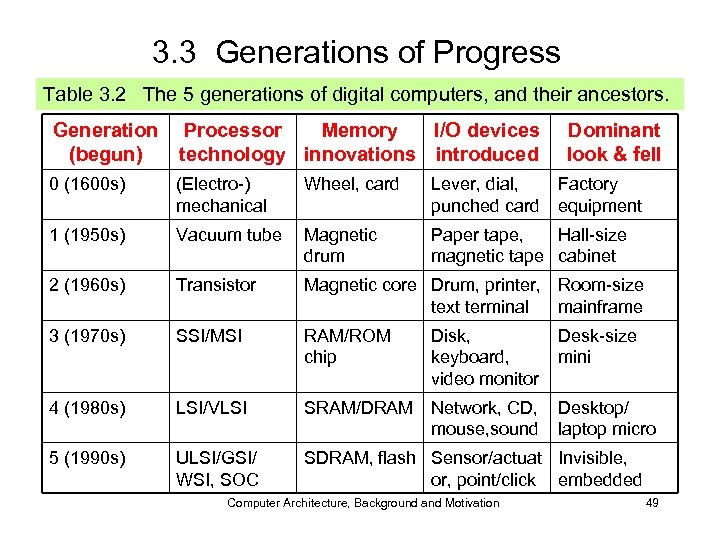 3.3 Generations of Progress

Table 3.2 The 5 generations of digital computers, and their ancestors.

| Generation (begun) | Processor technology | Memory innovations | I/O devices introduced | Dominant look & fell |
|---|---|---|---|---|
| 0 (1600s) | (Electro-) mechanical | Wheel, card | Lever, dial, punched card | Factory equipment |
| 1 (1950s) | Vacuum tube | Magnetic drum | Paper tape, magnetic tape | Hall-size cabinet |
| 2 (1960s) | Transistor | Magnetic core | Drum, printer, text terminal | Room-size mainframe |
| 3 (1970s) | SSI/MSI | RAM/ROM chip | Disk, keyboard, video monitor | Desk-size mini |
| 4 (1980s) | LSI/VLSI | SRAM/DRAM | Network, CD, mouse,sound | Desktop/ laptop micro |
| 5 (1990s) | ULSI/GSI/ WSI, SOC | SDRAM, flash | Sensor/actuator, point/click | Invisible, embedded |

Computer Architecture, Background and Motivation 49